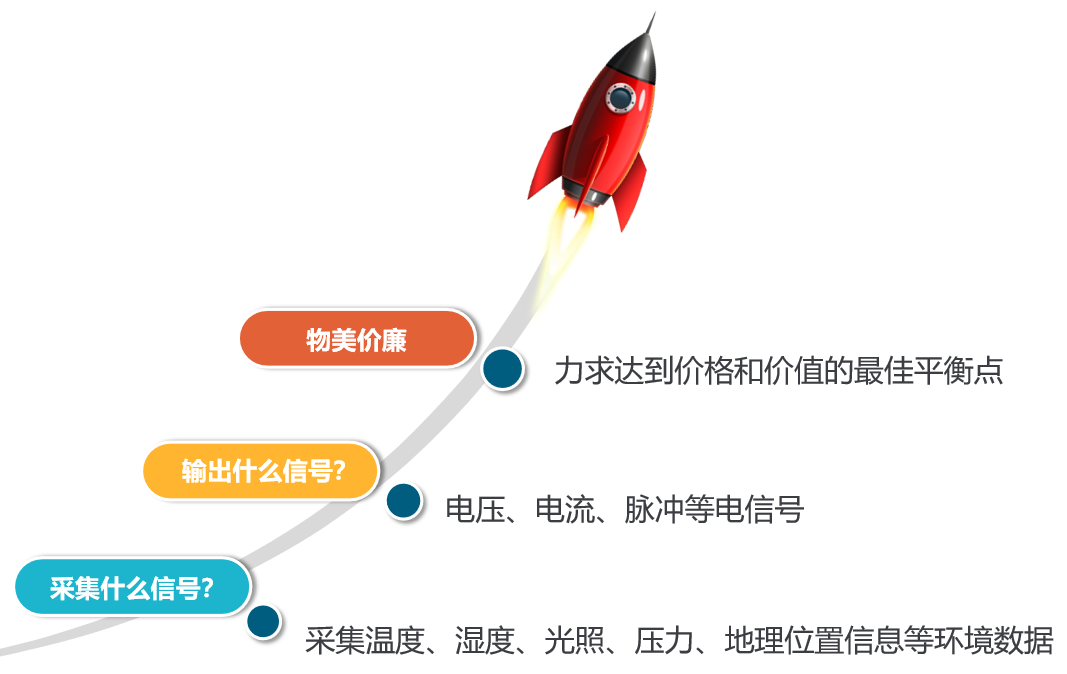 物美价廉

力求达到价格和价值的最佳平衡点

输出什么信号?

电压、电流、脉冲等电信号

采集什么信号?

采集温度、湿度、光照、压力、地理位置信息等环境数据